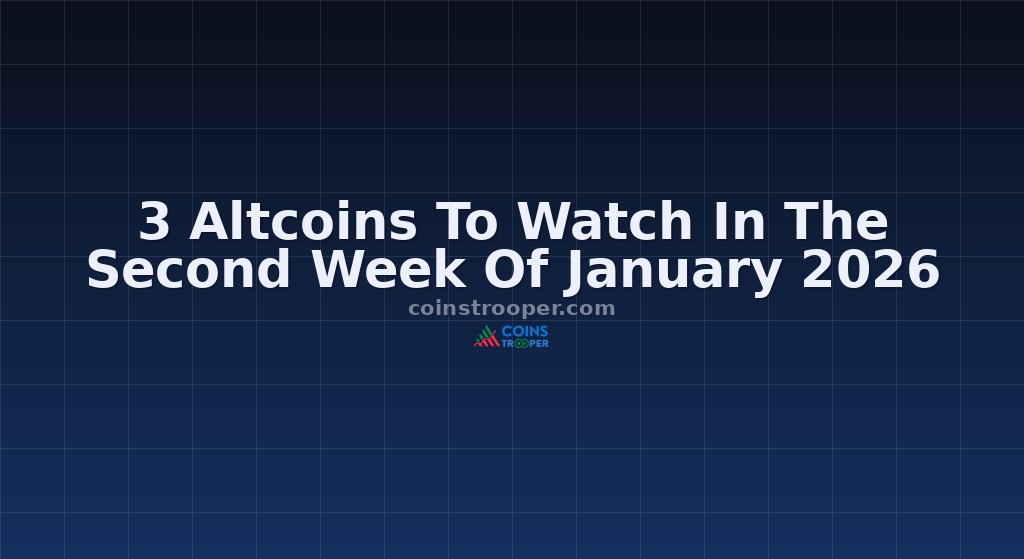 3 Altcoins To Watch In The Second Week Of January 2026

coinstrooper.com

COINS TROOPER